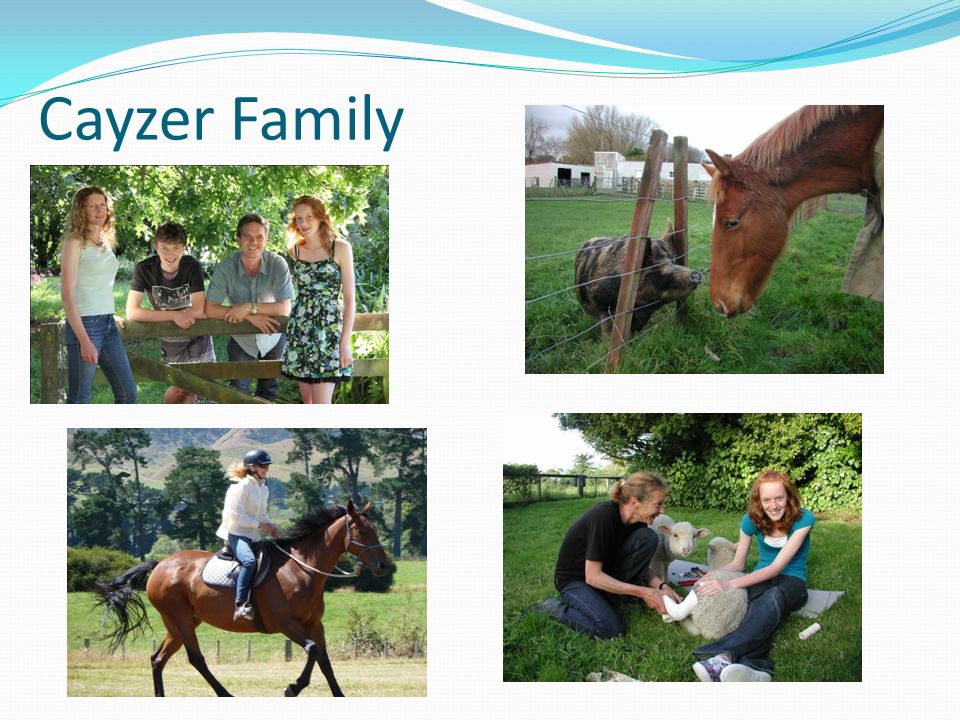 Cayzer Family